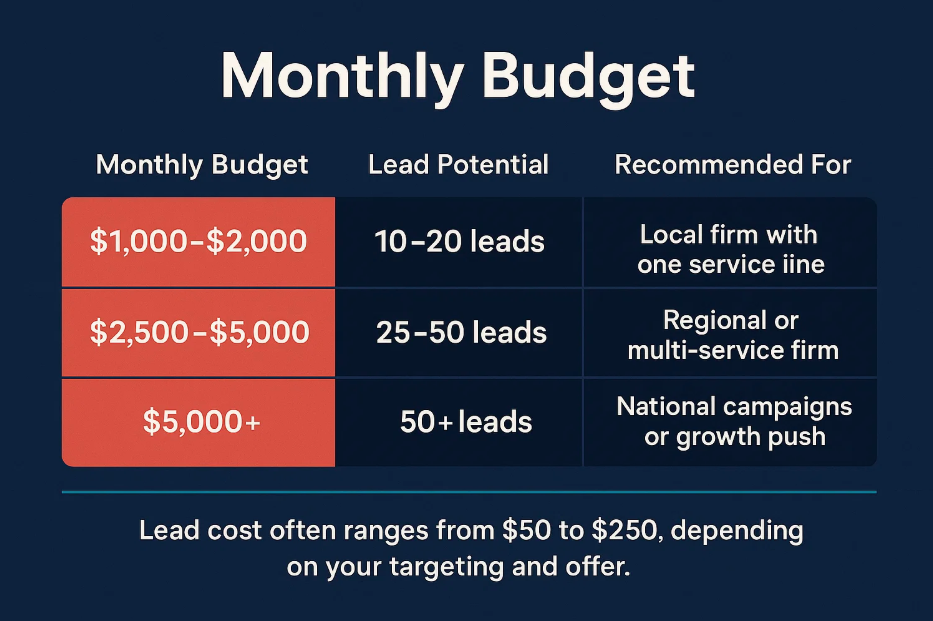 Monthly Budget

| Monthly Budget | Lead Potential | Recommended For |
|---|---|---|
| \$1,000–\$2,000 | 10–20 leads | Local firm with one service iine |
| \$2,500–\$5,000 | 25–50 leads | Regional or multi-service firm |
| \$5,000+ | 50+ leads | National campaigns or growth push |

Lead cost often ranges from \$50 to \$250, depending on your targeting and offer.